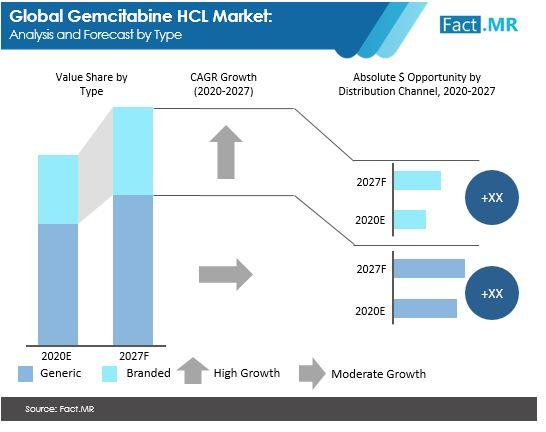 Global Gemcitabine HCL Market:
Analysis and Forecast by Type

Fact.MR

Value Share by Type

CAGR Growth (2020-2027)

Absolute $ Opportunity by Distribution Channel, 2020-2027

2027F
2020E
+XX

2027F
2020E
+XX

2020E
2027F

Generic
Branded
High Growth
Moderate Growth

Source: Fact.MR